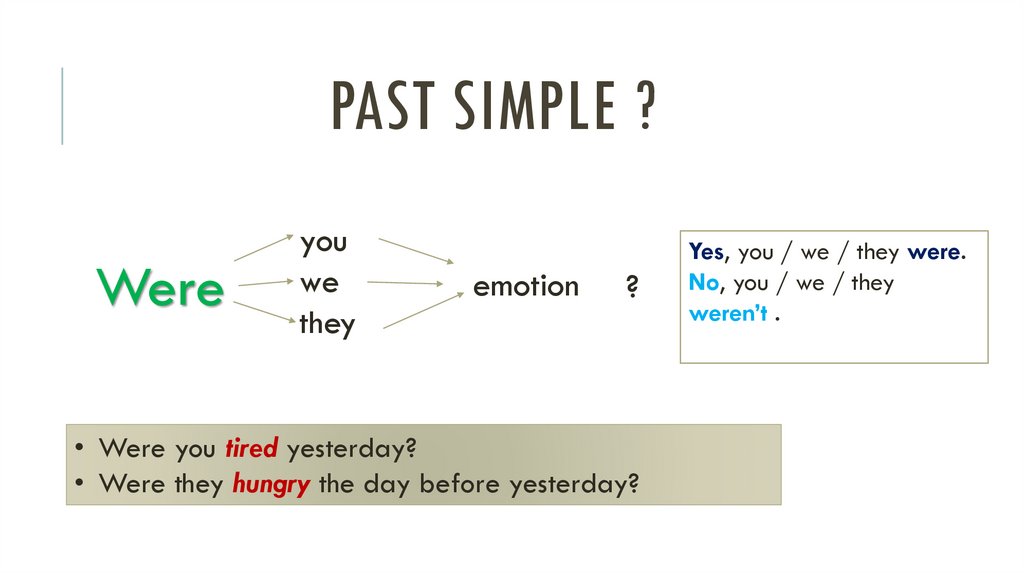 PAST SIMPLE ?

Were

you
we
they

emotion ?

Yes, you / we / they were.
No, you / we / they weren't .

• Were you tired yesterday?
• Were they hungry the day before yesterday?